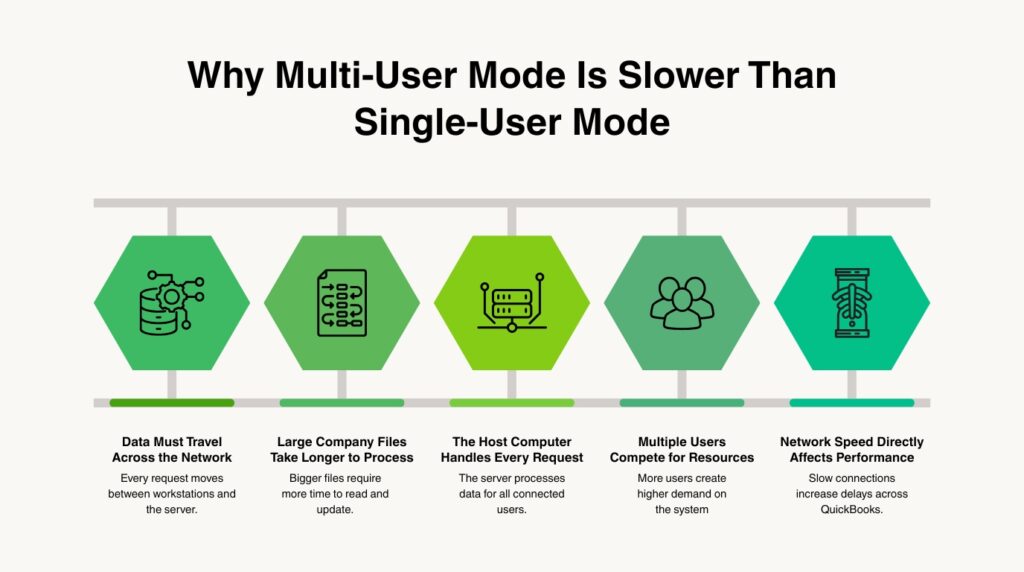 Why Multi-User Mode Is Slower Than Single-User Mode

Data Must Travel Across the Network
Every request moves between workstations and the server.

Large Company Files Take Longer to Process
Bigger files require more time to read and update.

The Host Computer Handles Every Request
The server processes data for all connected users.

Multiple Users Compete for Resources
More users create higher demand on the system

Network Speed Directly Affects Performance
Slow connections increase delays across QuickBooks.